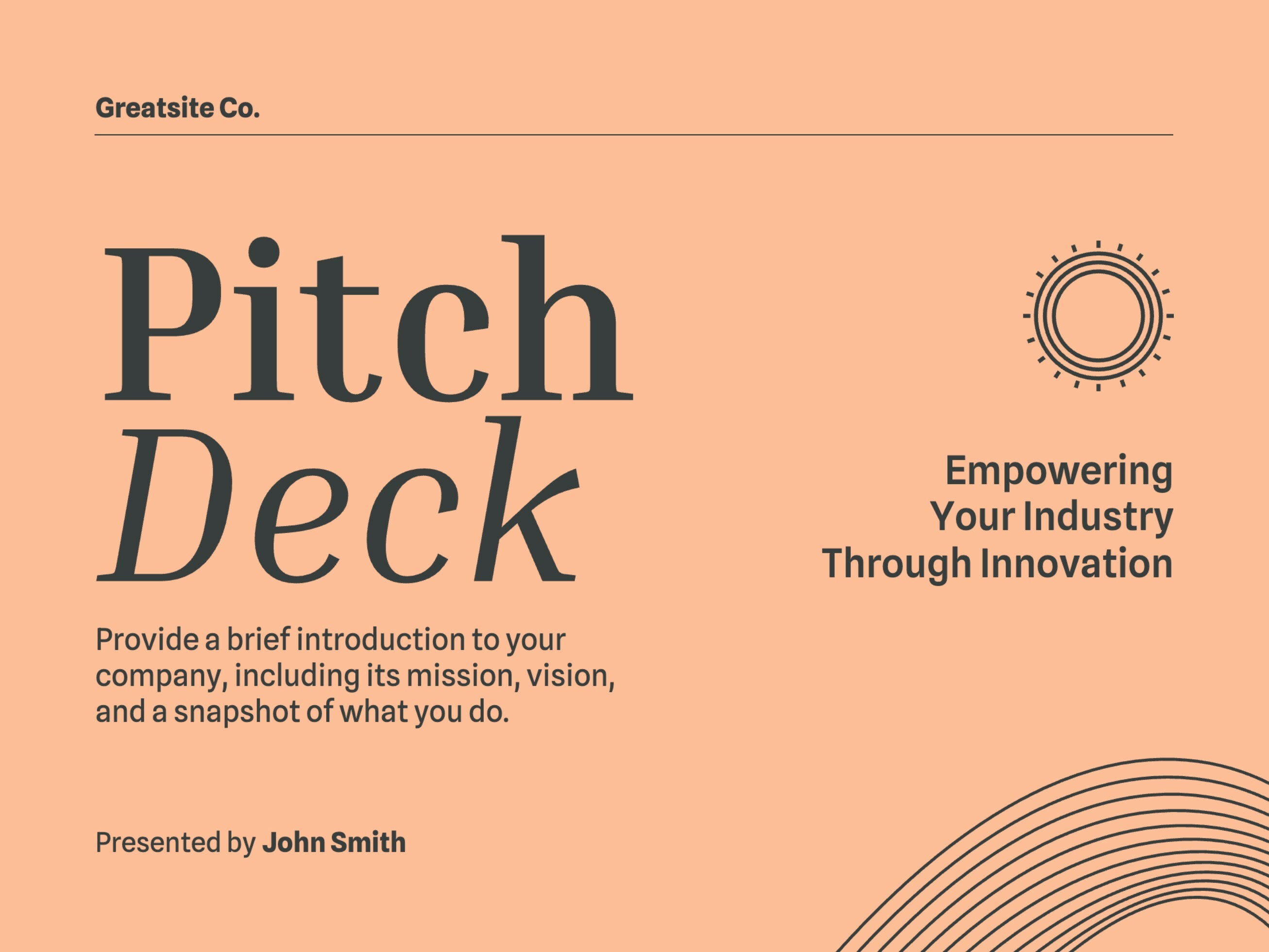 Greatsite Co.

Pitch
Deck

Empowering
Your Industry
Through Innovation

Provide a brief introduction to your company, including its mission, vision, and a snapshot of what you do.

Presented by John Smith